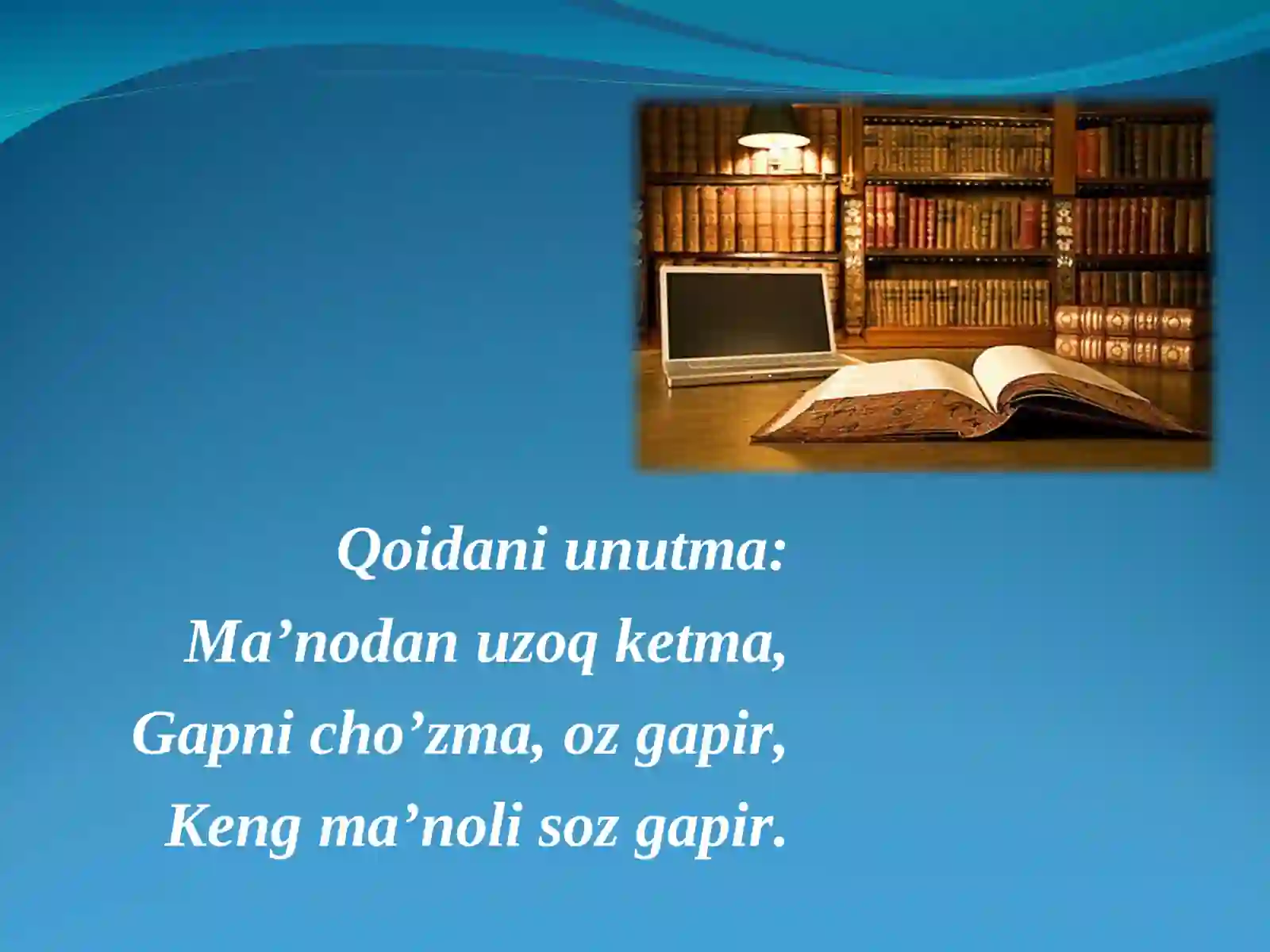 Qoidani unutma:
Ma’nodan uzoq ketma,
Gapni cho’zma, oz gapir,
Keng ma’noli soz gapir.